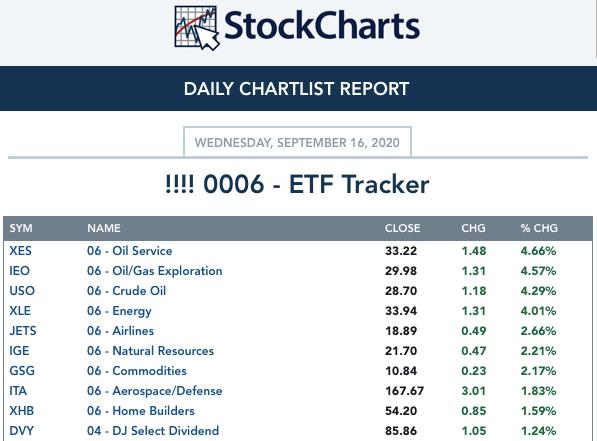 StockCharts

DAILY CHARTLIST REPORT

WEDNESDAY, SEPTEMBER 16, 2020

!!!! 0006 - ETF Tracker

| SYM | NAME | CLOSE | CHG | % CHG |
|---|---|---|---|---|
| XES | 06 - Oil Service | 33.22 | 1.48 | 4.66% |
| IEO | 06 - Oil/Gas Exploration | 29.98 | 1.31 | 4.57% |
| USO | 06 - Crude Oil | 28.70 | 1.18 | 4.29% |
| XLE | 06 - Energy | 33.94 | 1.31 | 4.01% |
| JETS | 06 - Airlines | 18.89 | 0.49 | 2.66% |
| IGE | 06 - Natural Resources | 21.70 | 0.47 | 2.21% |
| GSG | 06 - Commodities | 10.84 | 0.23 | 2.17% |
| ITA | 06 - Aerospace/Defense | 167.67 | 3.01 | 1.83% |
| XHB | 06 - Home Builders | 54.20 | 0.85 | 1.59% |
| DVY | 04 - DJ Select Dividend | 85.86 | 1.05 | 1.24% |